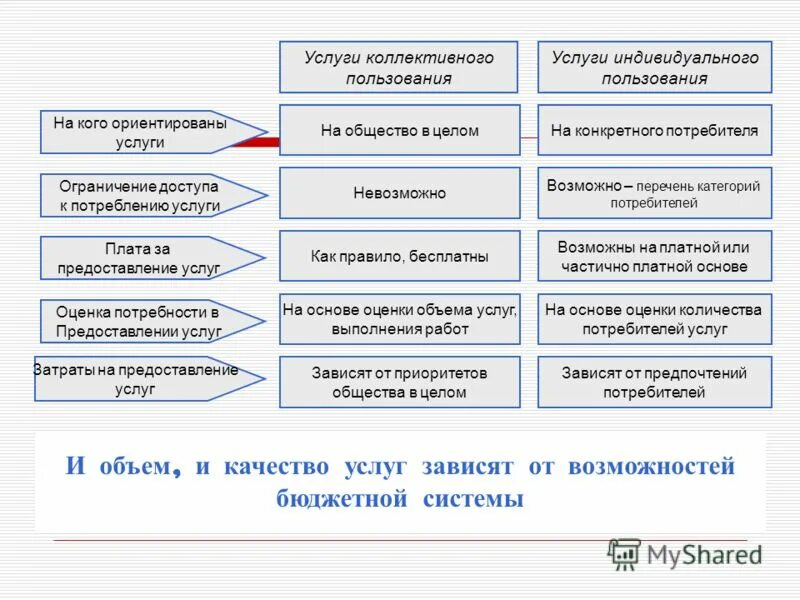 | | Услуги коллективного пользования | Услуги индивидуального пользования |
|---|---|---|
| На кого ориентированы услуги | На общество в целом | На конкретного потребителя |
| Ограничение доступа к потреблению услуги | Невозможно | Возможно – перечень категорий потребителей |
| Плата за предоставление услуг | Как правило, бесплатны | Возможны на платной или частично платной основе |
| Оценка потребности в Предоставлении услуг | На основе оценки объема услуг, выполнения работ | На основе оценки количества потребителей услуг |
| Затраты на предоставление услуг | Зависят от приоритетов общества в целом | Зависят от предпочтений потребителей |

И объем, и качество услуг зависят от возможностей бюджетной системы

MyShared